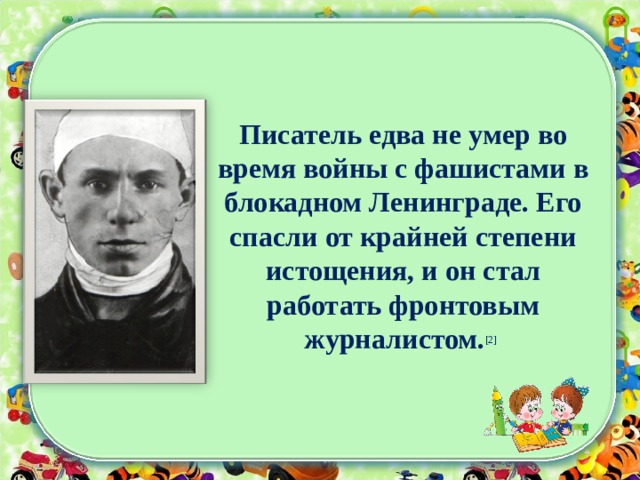 Писатель едва не умер во время войны с фашистами в блокадном Ленинграде. Его спасли от крайней степени истощения, и он стал работать фронтовым журналистом.[2]